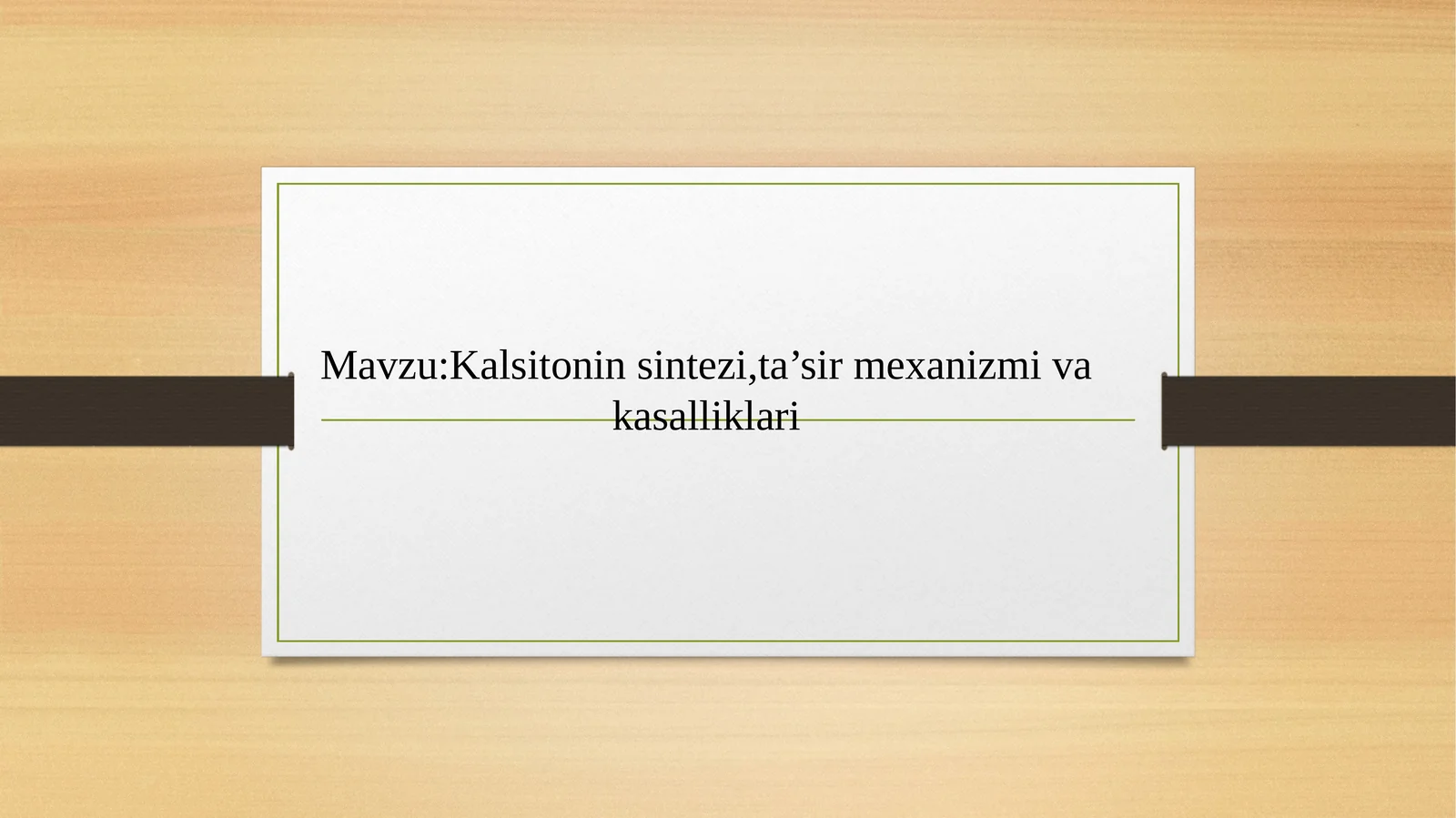 Mavzu:Kalsitonin sintezi,ta’sir mexanizmi va kasalliklari